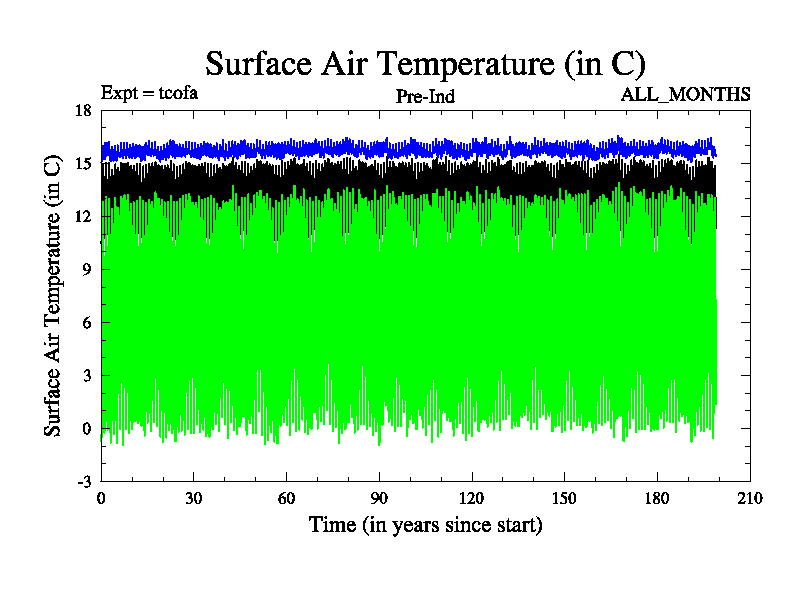 Surface Air Temperature (in C)

Expt = tcofa

Pre-Ind

ALL_MONTHS

Surface Air Temperature (in C)

18
15
12
9
6
3
0
-3

0 30 60 90 120 150 180 210

Time (in years since start)